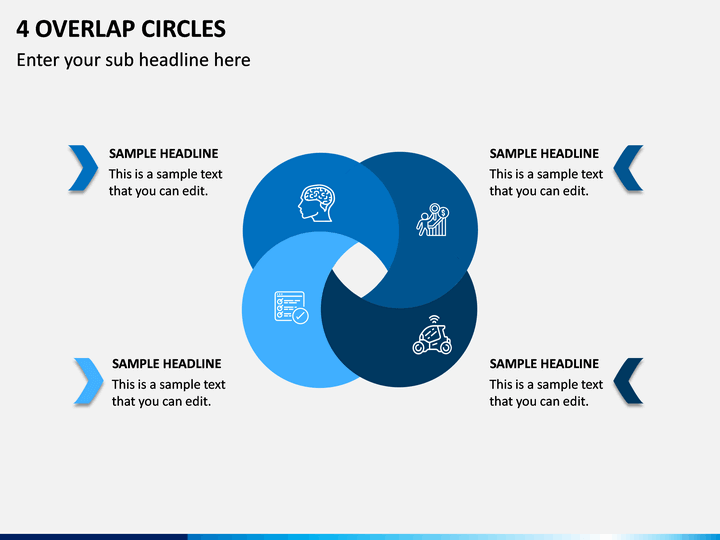 4 OVERLAP CIRCLES

Enter your sub headline here

SAMPLE HEADLINE
This is a sample text that you can edit.

SAMPLE HEADLINE
This is a sample text that you can edit.

SAMPLE HEADLINE
This is a sample text that you can edit.

SAMPLE HEADLINE
This is a sample text that you can edit.